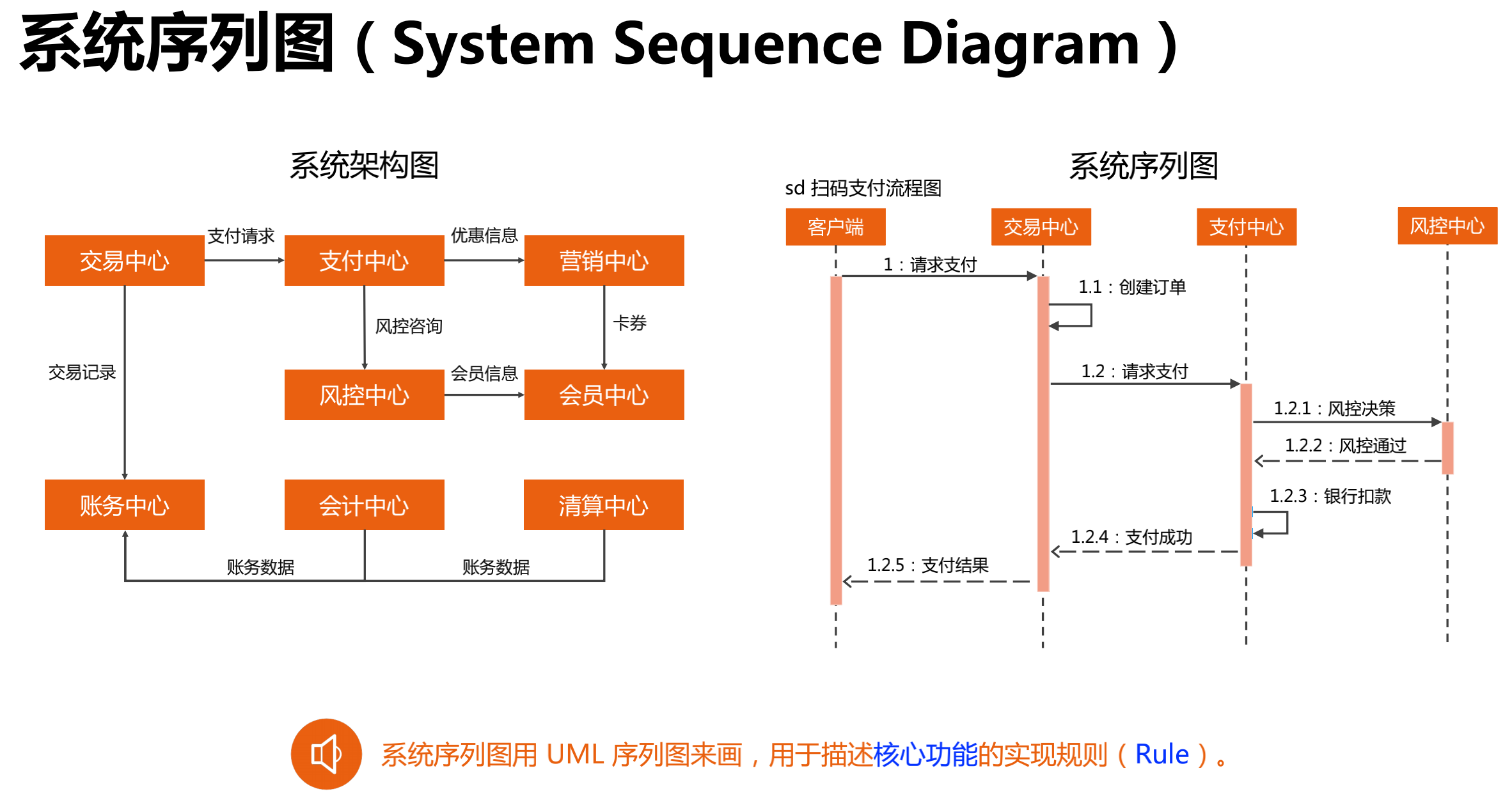 系统序列图（System Sequence Diagram）

系统架构图

交易中心
支付请求
支付中心
优惠信息
营销中心
风控咨询
卡券
交易记录
风控中心
会员信息
会员中心
账务中心
会计中心
清算中心
账务数据
账务数据

系统序列图

sd 扫码支付流程图

客户端
交易中心
支付中心
风控中心
1：请求支付
1.1：创建订单
1.2：请求支付
1.2.1：风控决策
1.2.2：风控通过
1.2.3：银行扣款
1.2.4：支付成功
1.2.5：支付结果

系统序列图用 UML 序列图来画，用于描述核心功能的实现规则（Rule）。